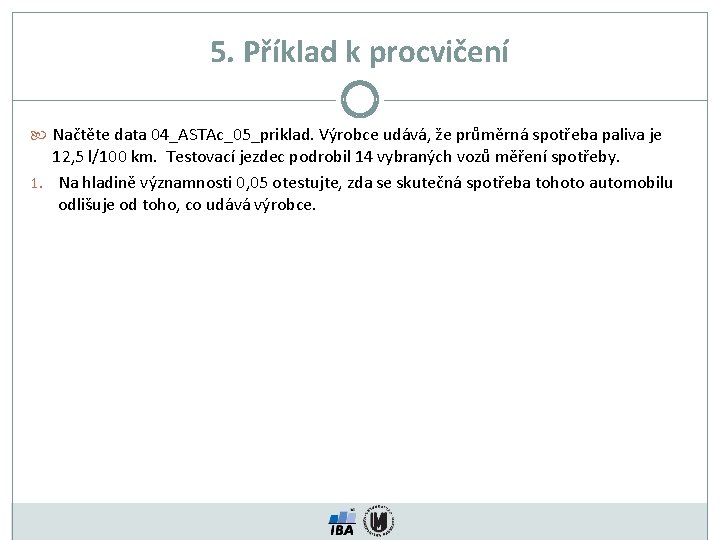 5. Příklad k procvičení

Načtěte data 04_ASTAc_05_priklad. Výrobce udává, že průměrná spotřeba paliva je 12,5 l/100 km. Testovací jezdec podrobil 14 vybraných vozů měření spotřeby.

1. Na hladině významnosti 0,05 otestujte, zda se skutečná spotřeba tohoto automobilu odlišuje od toho, co udává výrobce.

IBA